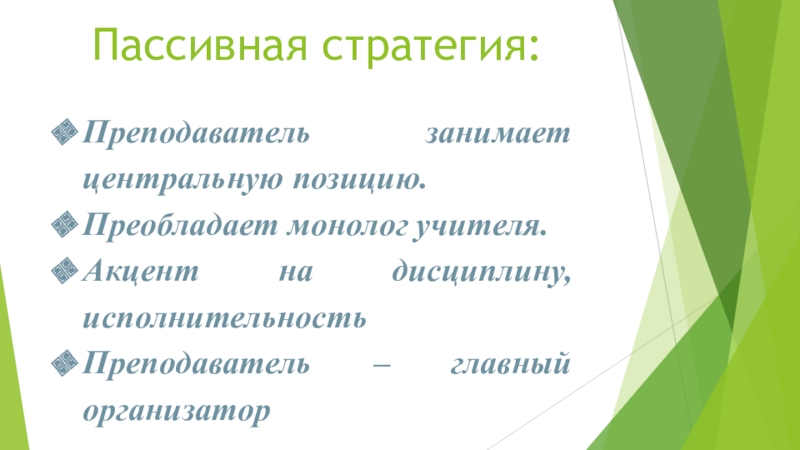 Пассивная стратегия:

Преподаватель занимает центральную позицию.

Преобладает монолог учителя.

Акцент на дисциплину, исполнительность

Преподаватель – главный организатор